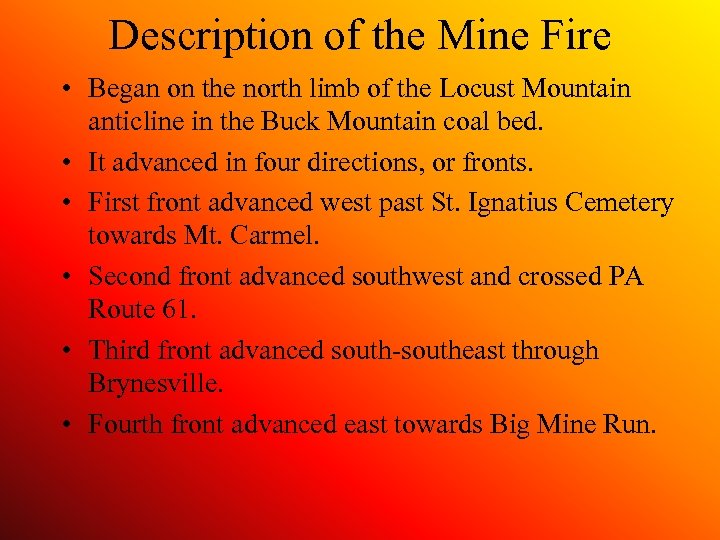 Description of the Mine Fire

• Began on the north limb of the Locust Mountain anticline in the Buck Mountain coal bed.
• It advanced in four directions, or fronts.
• First front advanced west past St. Ignatius Cemetery towards Mt. Carmel.
• Second front advanced southwest and crossed PA Route 61.
• Third front advanced south-southeast through Brynesville.
• Fourth front advanced east towards Big Mine Run.